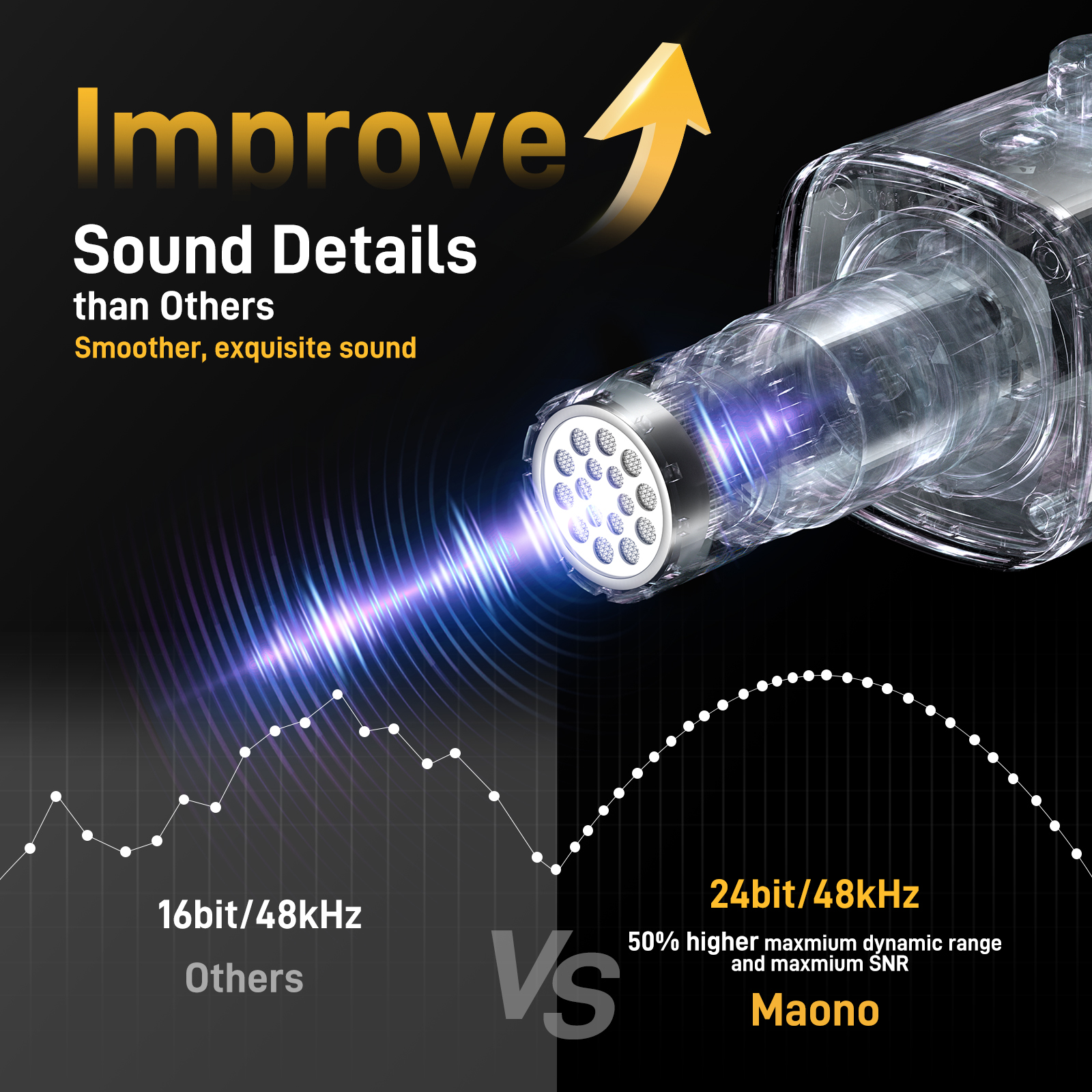 Improve

Sound Details

than Others

Smoother, exquisite sound

16bit/48kHz

Others

VS

24bit/48kHz

50% higher maxmium dynamic range and maxmium SNR

Maono